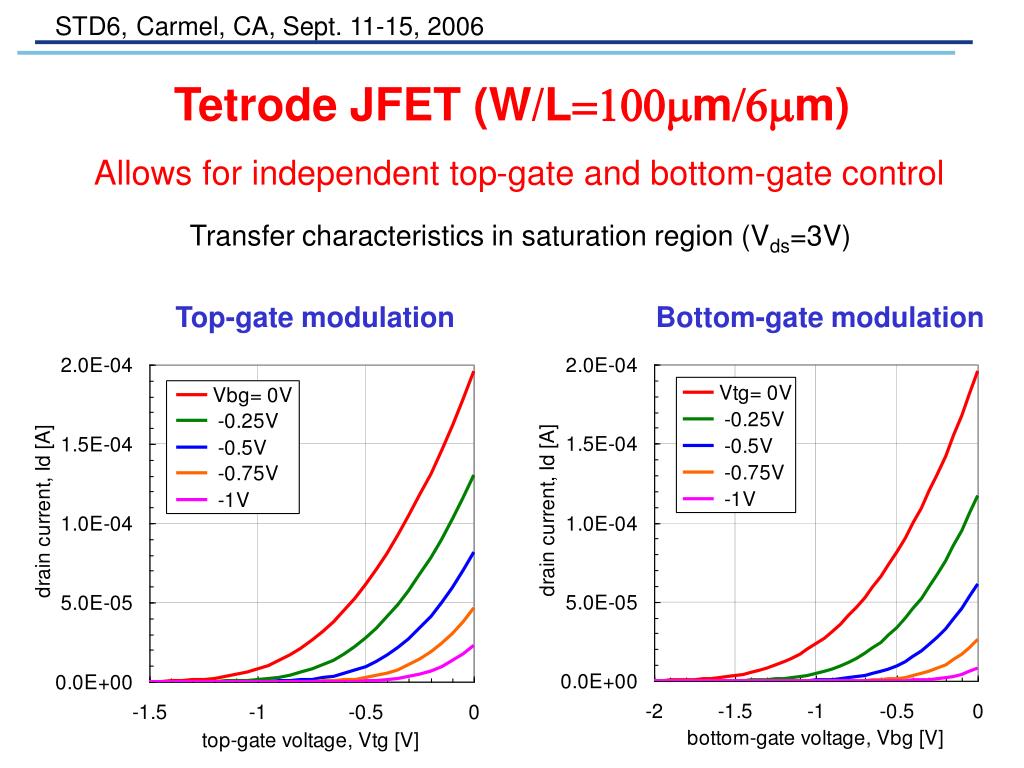 STD6, Carmel, CA, Sept. 11-15, 2006

Tetrode JFET (W/L=100μm/6μm)

Allows for independent top-gate and bottom-gate control

Transfer characteristics in saturation region ($V_{ds}$=3V)

Top-gate modulation

2.0E-04
1.5E-04
1.0E-04
5.0E-05
0.0E+00
drain current, Id [A]
Vbg= 0V
-0.25V
-0.5V
-0.75V
-1V
-1.5
-1
-0.5
0
top-gate voltage, Vtg [V]

Bottom-gate modulation

2.0E-04
1.5E-04
1.0E-04
5.0E-05
0.0E+00
drain current, Id [A]
Vtg= 0V
-0.25V
-0.5V
-0.75V
-1V
-2
-1.5
-1
-0.5
0
bottom-gate voltage, Vbg [V]